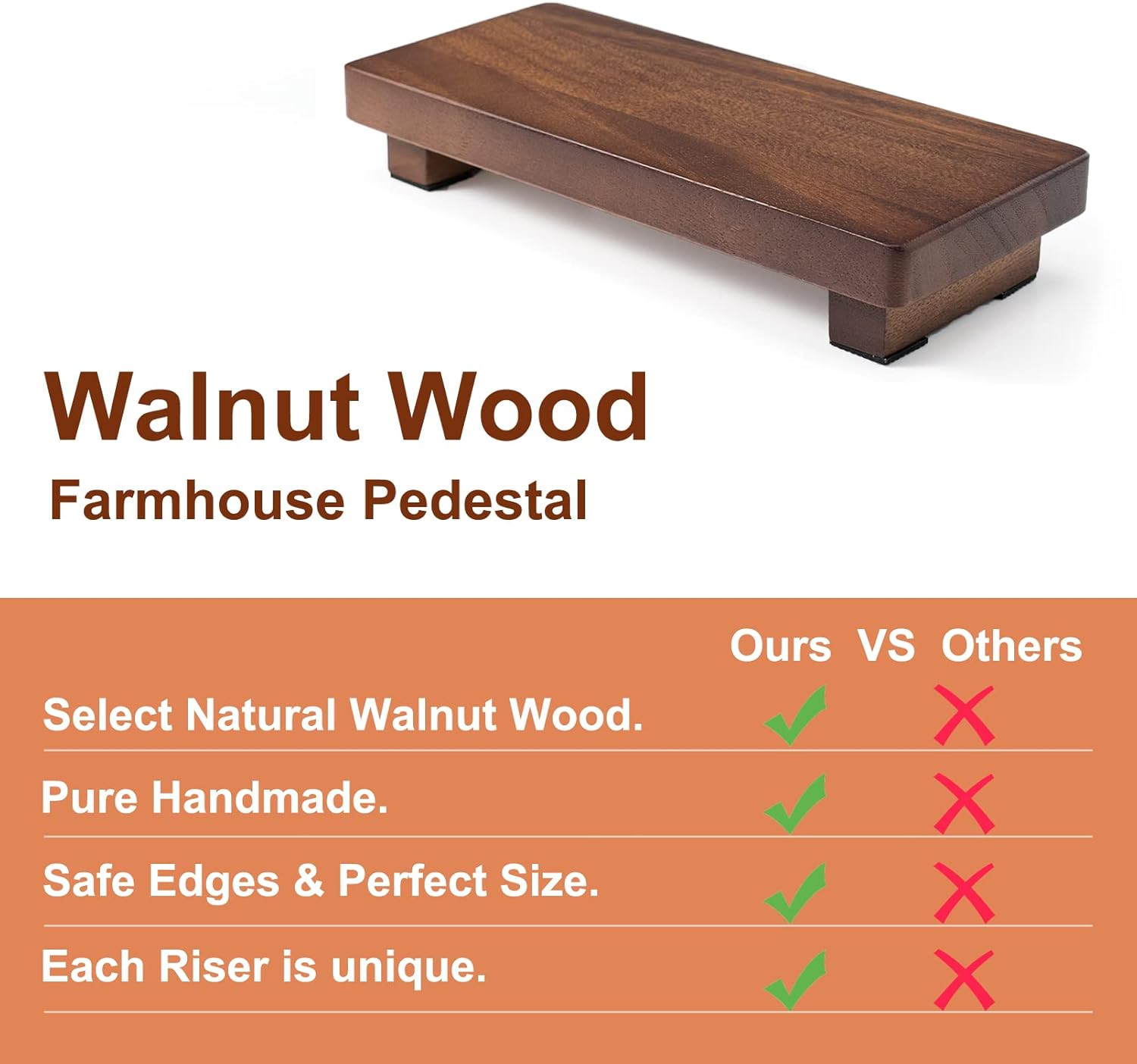 Walnut Wood

Farmhouse Pedestal

| | Ours | VS | Others |
|---|---|---|---|
| Select Natural Walnut Wood. | ✓ | | ✗ |
| Pure Handmade. | ✓ | | ✗ |
| Safe Edges & Perfect Size. | ✓ | | ✗ |
| Each Riser is unique. | ✓ | | ✗ |